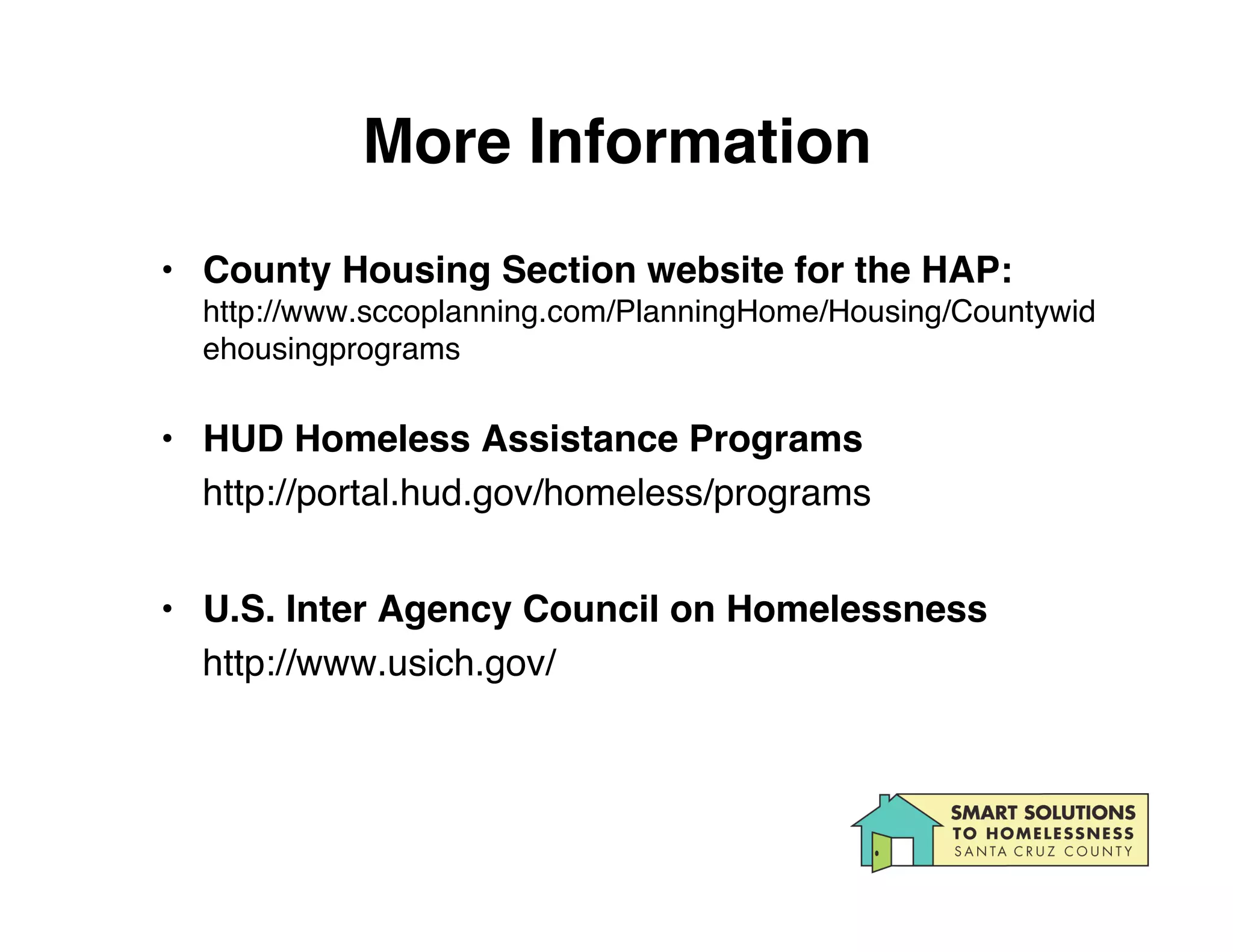 More Information

• County Housing Section website for the HAP: http://www.sccoplanning.com/PlanningHome/Housing/Countywidehousingprograms

• HUD Homeless Assistance Programs

http://portal.hud.gov/homeless/programs

• U.S. Inter Agency Council on Homelessness

http://www.usich.gov/

SMART SOLUTIONS TO HOMELESSNESS SANTA CRUZ COUNTY